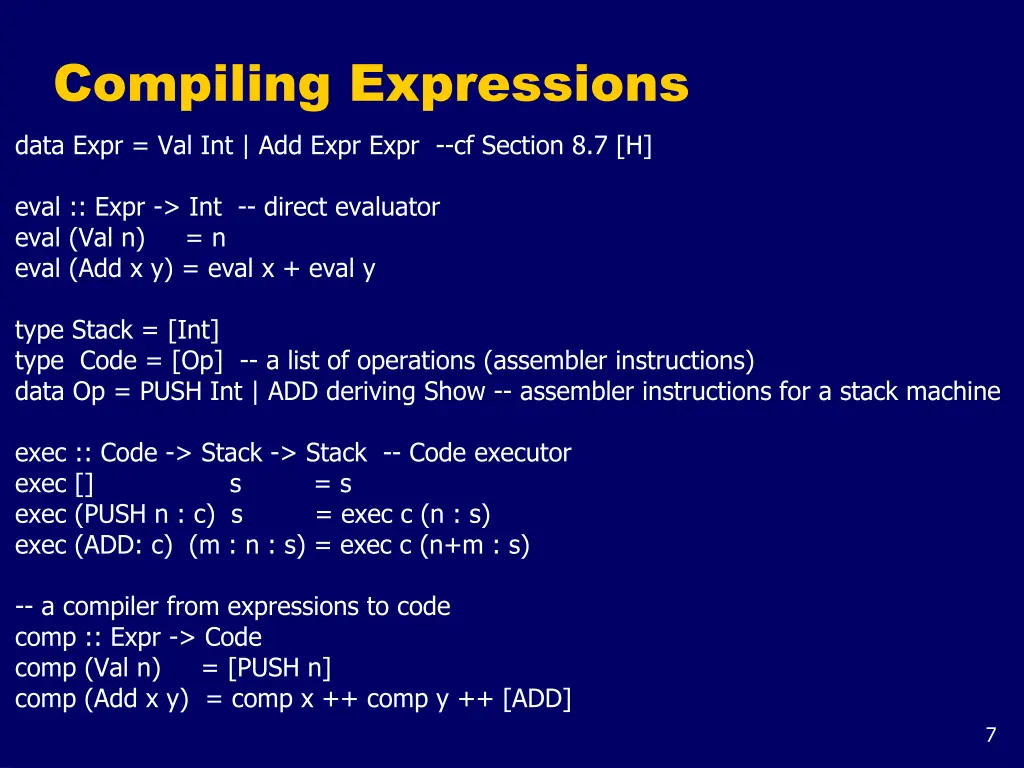 Compiling Expressions

data Expr = Val Int | Add Expr Expr --cf Section 8.7 [H]

eval :: Expr -> Int -- direct evaluator
eval (Val n) = n
eval (Add x y) = eval x + eval y

type Stack = [Int]
type Code = [Op] -- a list of operations (assembler instructions)
data Op = PUSH Int | ADD deriving Show -- assembler instructions for a stack machine

exec :: Code -> Stack -> Stack -- Code executor
exec [] s = s
exec (PUSH n : c) s = exec c (n : s)
exec (ADD: c) (m : n : s) = exec c (n+m : s)

-- a compiler from expressions to code
comp :: Expr -> Code
comp (Val n) = [PUSH n]
comp (Add x y) = comp x ++ comp y ++ [ADD]

7